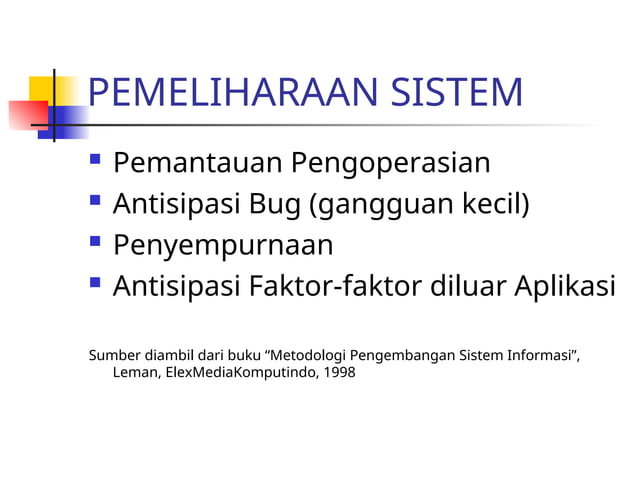 PEMELIHARAAN SISTEM

- Pemantauan Pengoperasian
- Antisipasi Bug (gangguan kecil)
- Penyempurnaan
- Antisipasi Faktor-faktor diluar Aplikasi

Sumber diambil dari buku “Metodologi Pengembangan Sistem Informasi”, Leman, ElexMediaKomputindo, 1998